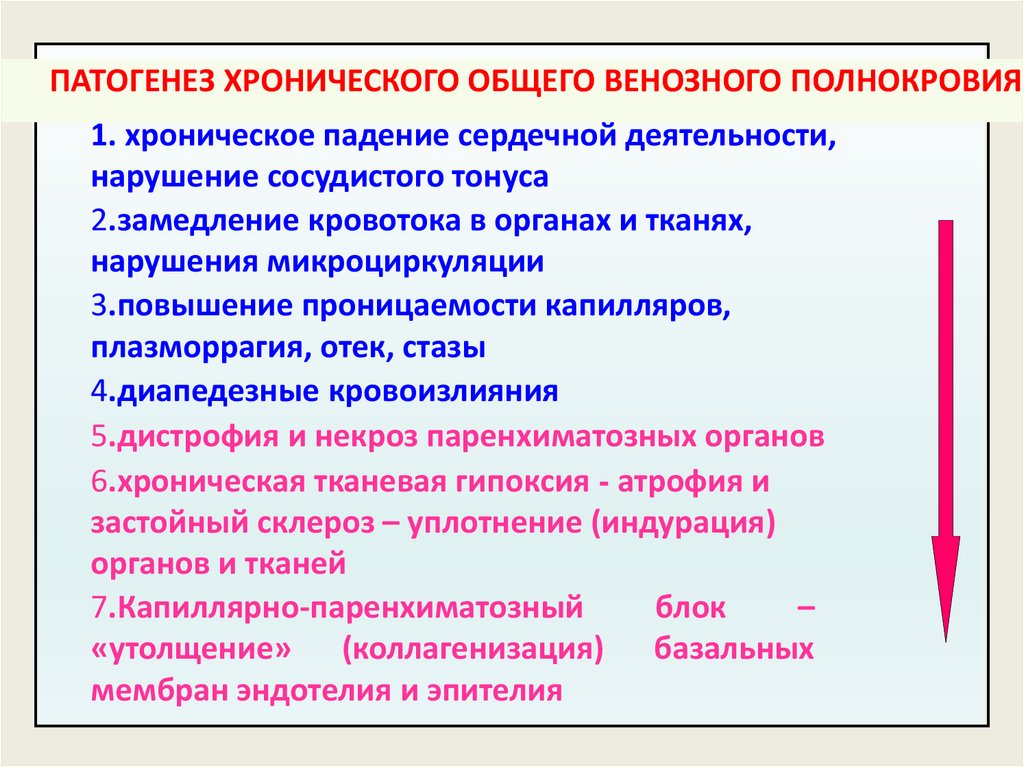 ПАТОГЕНЕЗ ХРОНИЧЕСКОГО ОБЩЕГО ВЕНОЗНОГО ПОЛНОКРОВИЯ

1. хроническое падение сердечной деятельности, нарушение сосудистого тонуса

2.замедление кровотока в органах и тканях, нарушения микроциркуляции

3.повышение проницаемости капилляров, плазморрагия, отек, стазы

4.диапедезные кровоизлияния

5.дистрофия и некроз паренхиматозных органов

6.хроническая тканевая гипоксия - атрофия и застойный склероз – уплотнение (индурация) органов и тканей

7.Капиллярно-паренхиматозный блок – «утолщение» (коллагенизация) базальных мембран эндотелия и эпителия